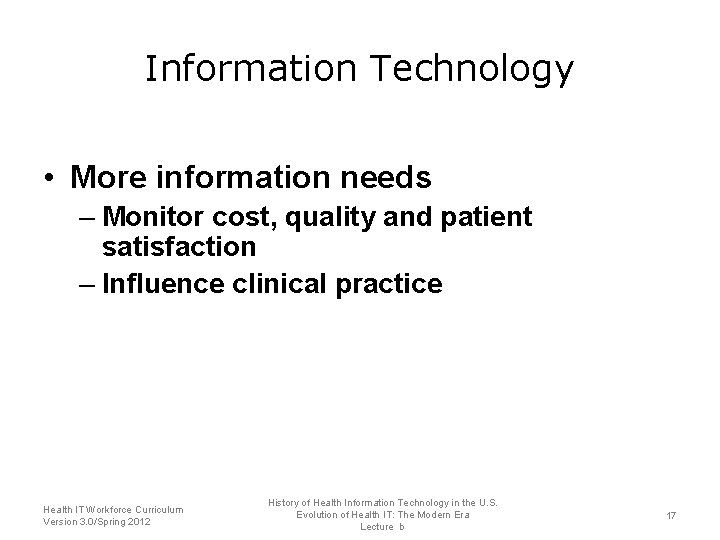 Information Technology

• More information needs
– Monitor cost, quality and patient satisfaction
– Influence clinical practice

Health IT Workforce Curriculum
Version 3.0/Spring 2012

History of Health Information Technology in the U.S.
Evolution of Health IT: The Modern Era
Lecture b

17